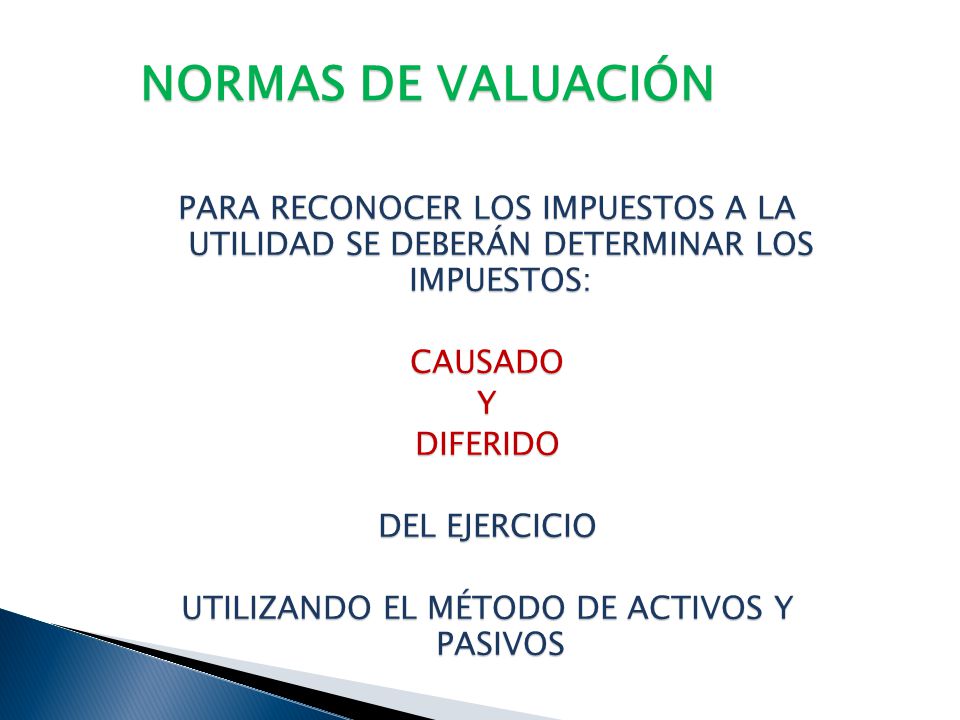 NORMAS DE VALUACIÓN

PARA RECONOCER LOS IMPUESTOS A LA UTILIDAD SE DEBERÁN DETERMINAR LOS IMPUESTOS:

CAUSADO
Y
DIFERIDO

DEL EJERCICIO

UTILIZANDO EL MÉTODO DE ACTIVOS Y PASIVOS